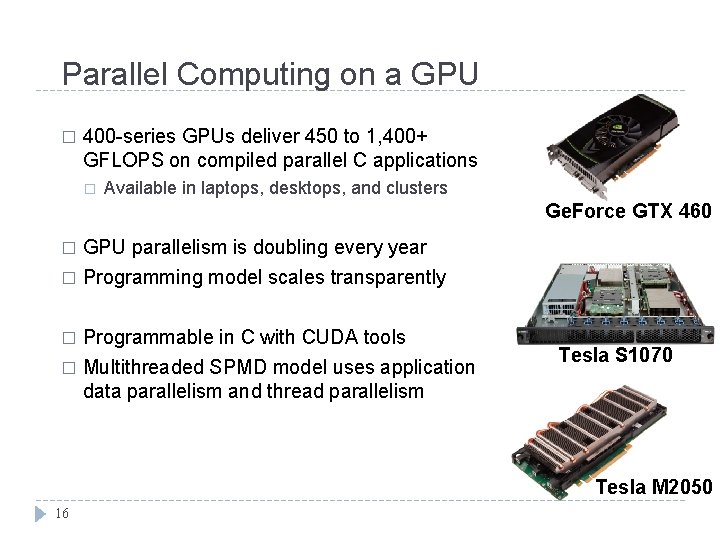 Parallel Computing on a GPU

□ 400-series GPUs deliver 450 to 1,400+ GFLOPS on compiled parallel C applications
□ Available in laptops, desktops, and clusters

□ GPU parallelism is doubling every year
□ Programming model scales transparently

□ Programmable in C with CUDA tools
□ Multithreaded SPMD model uses application data parallelism and thread parallelism

GeForce GTX 460

Tesla S1070

Tesla M2050

16